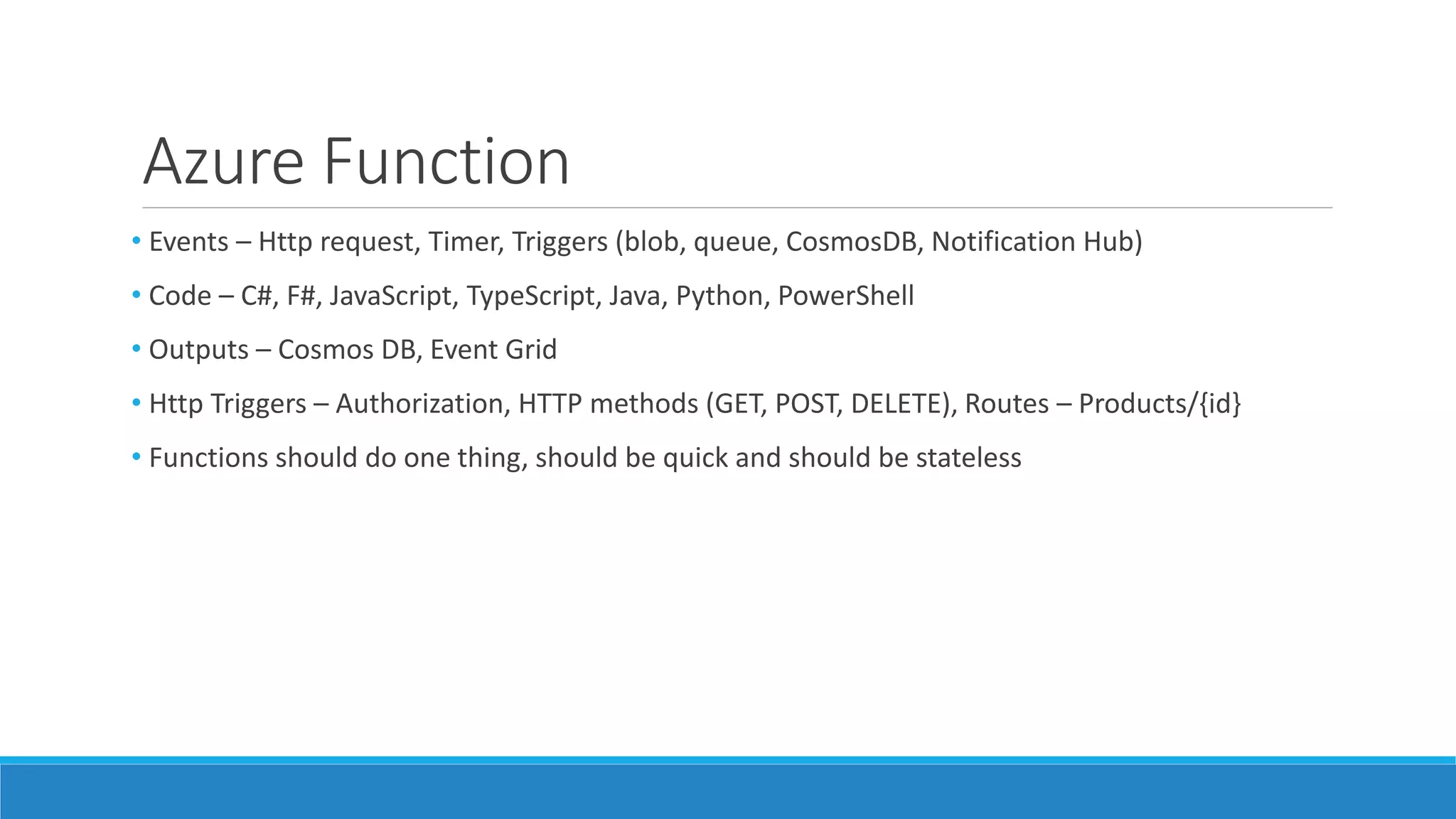 Azure Function

• Events – Http request, Timer, Triggers (blob, queue, CosmosDB, Notification Hub)

• Code – C#, F#, JavaScript, TypeScript, Java, Python, PowerShell

• Outputs – Cosmos DB, Event Grid

• Http Triggers – Authorization, HTTP methods (GET, POST, DELETE), Routes – Products/{id}

• Functions should do one thing, should be quick and should be stateless